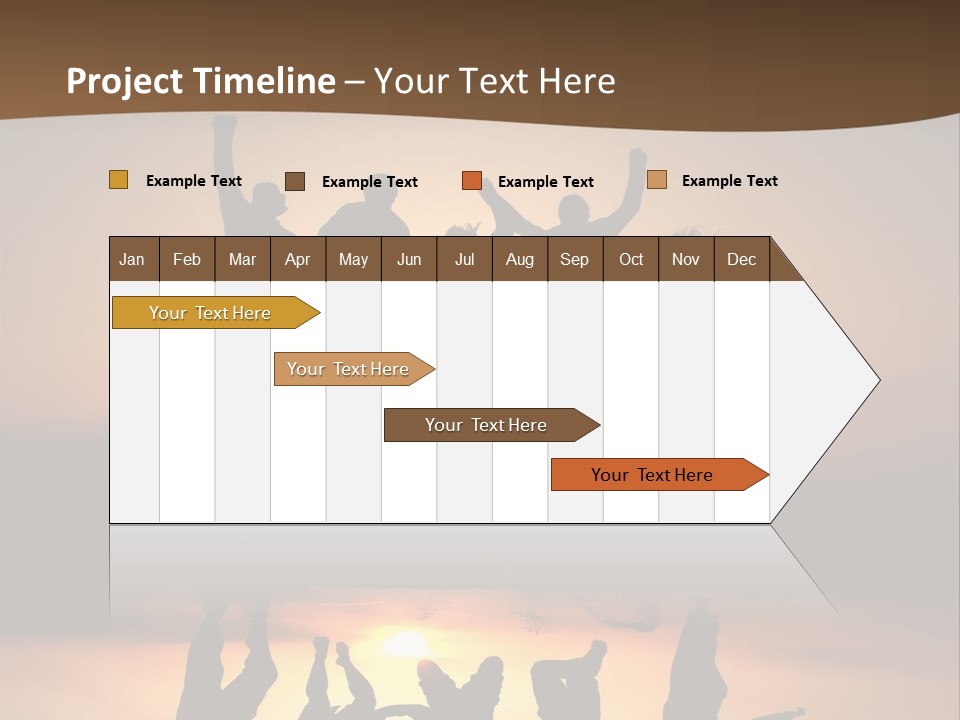 Project Timeline – Your Text Here

Example Text

Example Text

Example Text

Example Text

| Jan | Feb | Mar | Apr | May | Jun | Jul | Aug | Sep | Oct | Nov | Dec |
|---|---|---|---|---|---|---|---|---|---|---|---|

Your Text Here

Your Text Here

Your Text Here

Your Text Here